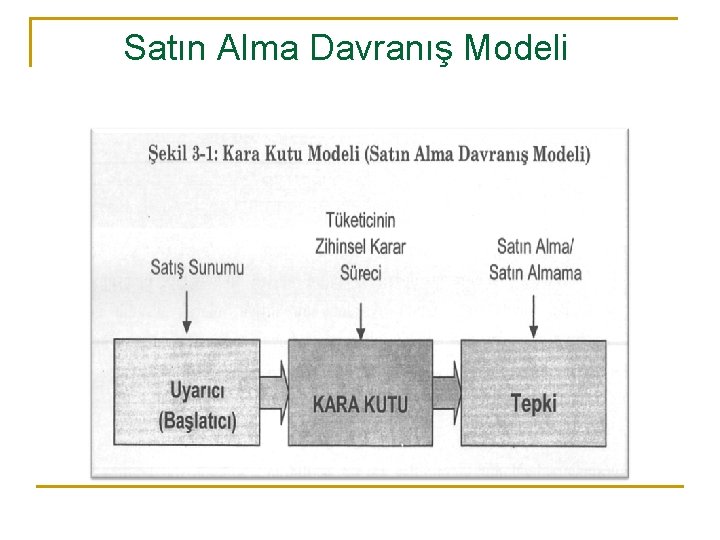 Satın Alma Davranış Modeli

Şekil 3-1: Kara Kutu Modeli (Satın Alma Davranış Modeli)

Satış Sunumu

Tüketicinin Zihinsel Karar Süreci

Satın Alma/ Satın Almama

Uyarıcı (Başlatıcı)

KARA KUTU

Tepki